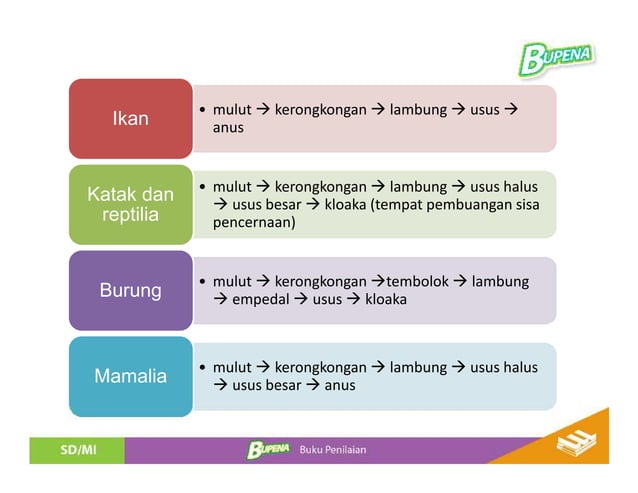 BUPENA

Ikan

• mulut → kerongkongan → lambung → usus → anus

Katak dan reptilia

• mulut → kerongkongan → lambung → usus halus → usus besar → kloaka (tempat pembuangan sisa pencernaan)

Burung

• mulut → kerongkongan →tembolok → lambung → empedal → usus → kloaka

Mamalia

• mulut → kerongkongan → lambung → usus halus → usus besar → anus

SD/MI

BUPENA Buku Penilaian